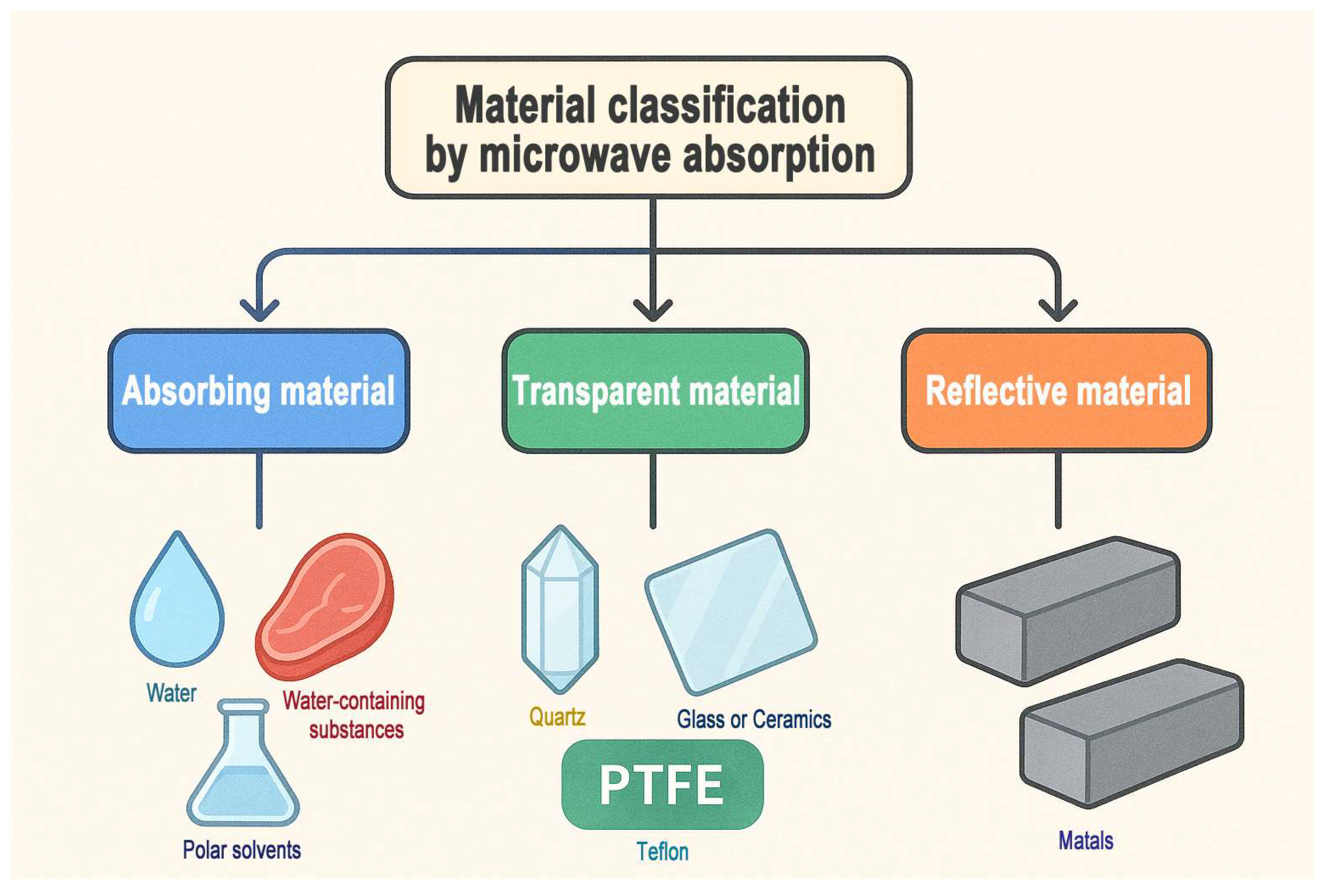 Material classification by microwave absorption

Absorbing material

Transparent material

Reflective material

Water

Water-containing substances

Polar solvents

Quartz

Glass or Ceramics

PTFE

Teflon

Matals